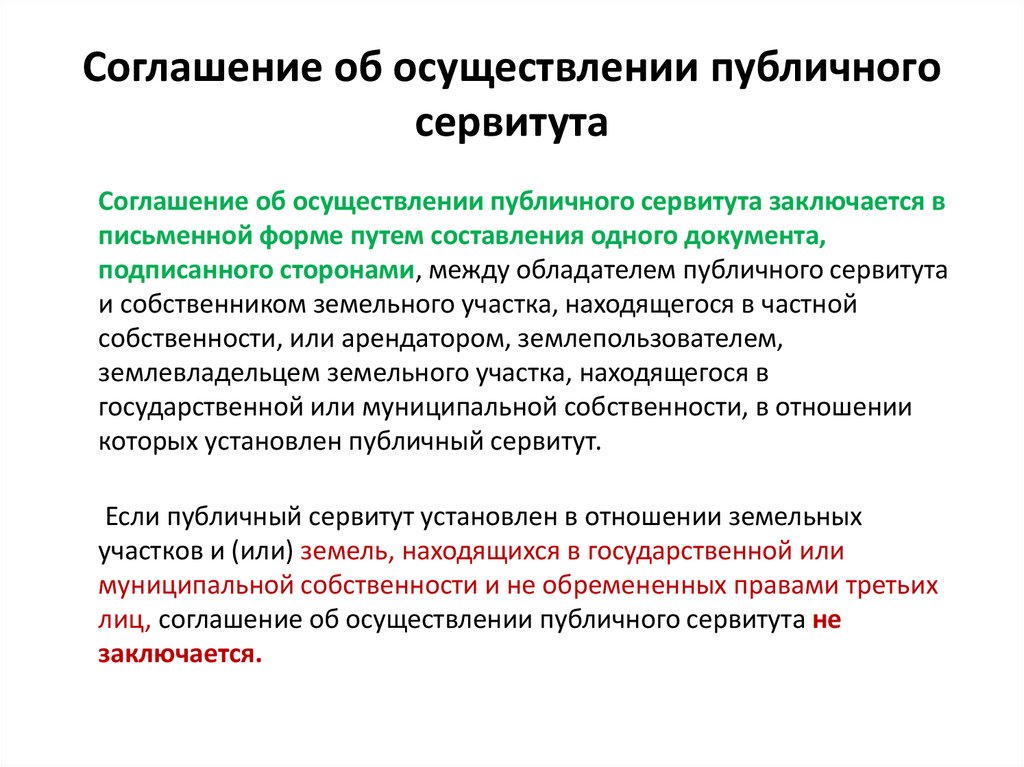 Соглашение об осуществлении публичного сервитута

Соглашение об осуществлении публичного сервитута заключается в письменной форме путем составления одного документа, подписанного сторонами, между обладателем публичного сервитута и собственником земельного участка, находящегося в частной собственности, или арендатором, землепользователем, землевладельцем земельного участка, находящегося в государственной или муниципальной собственности, в отношении которых установлен публичный сервитут.

Если публичный сервитут установлен в отношении земельных участков и (или) земель, находящихся в государственной или муниципальной собственности и не обремененных правами третьих лиц, соглашение об осуществлении публичного сервитута не заключается.